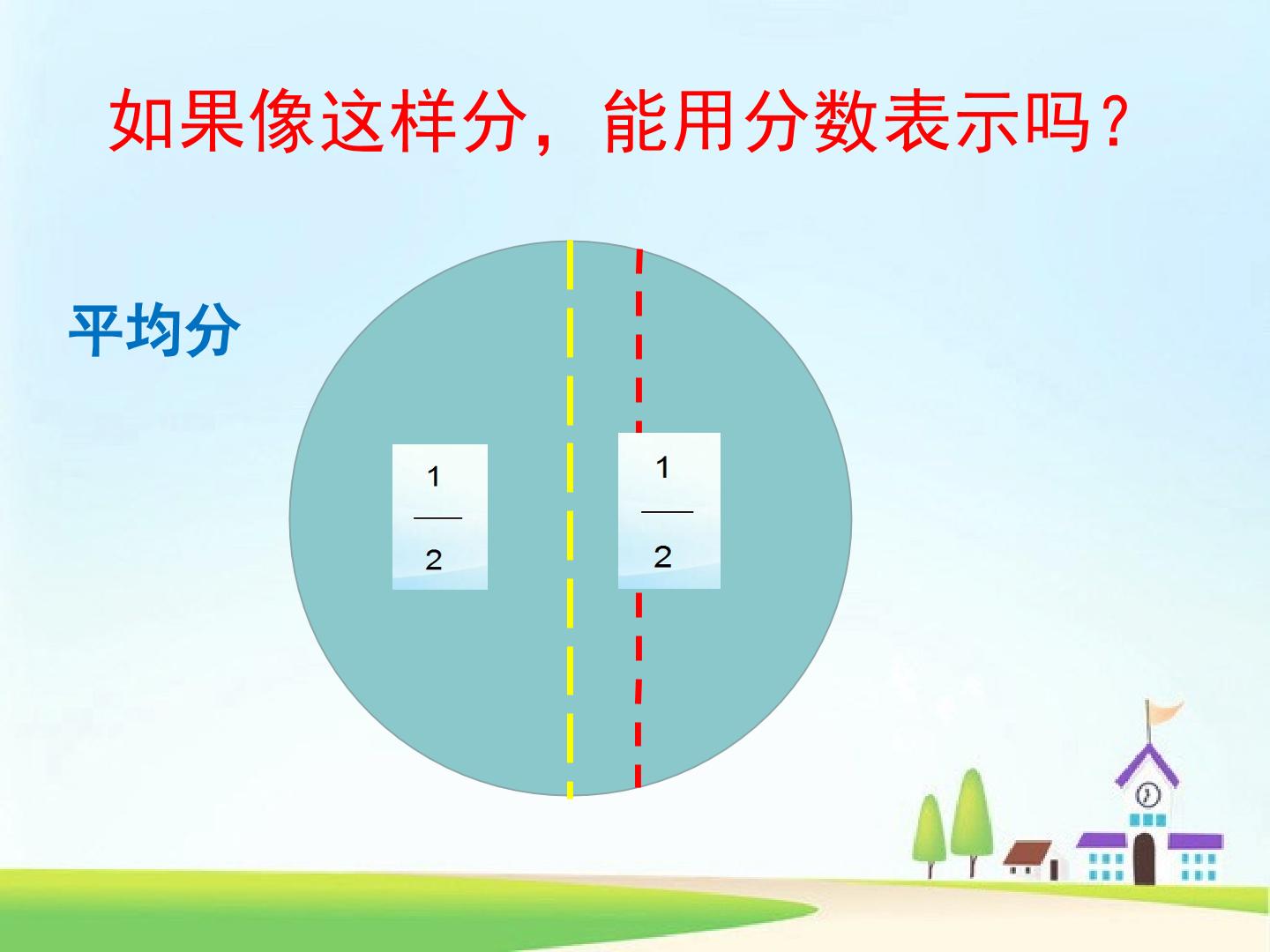 如果像这样分，能用分数表示吗？

平均分

$\frac{1}{2}$

$\frac{1}{2}$